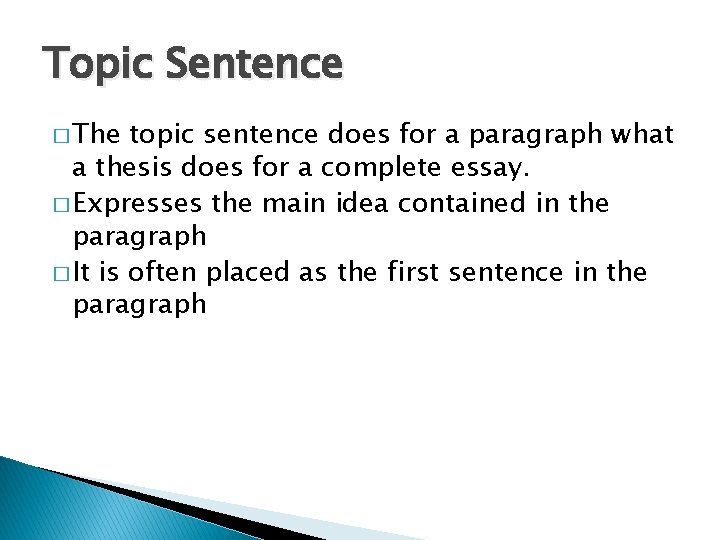 Topic Sentence

□ The topic sentence does for a paragraph what a thesis does for a complete essay.
□ Expresses the main idea contained in the paragraph
□ It is often placed as the first sentence in the paragraph